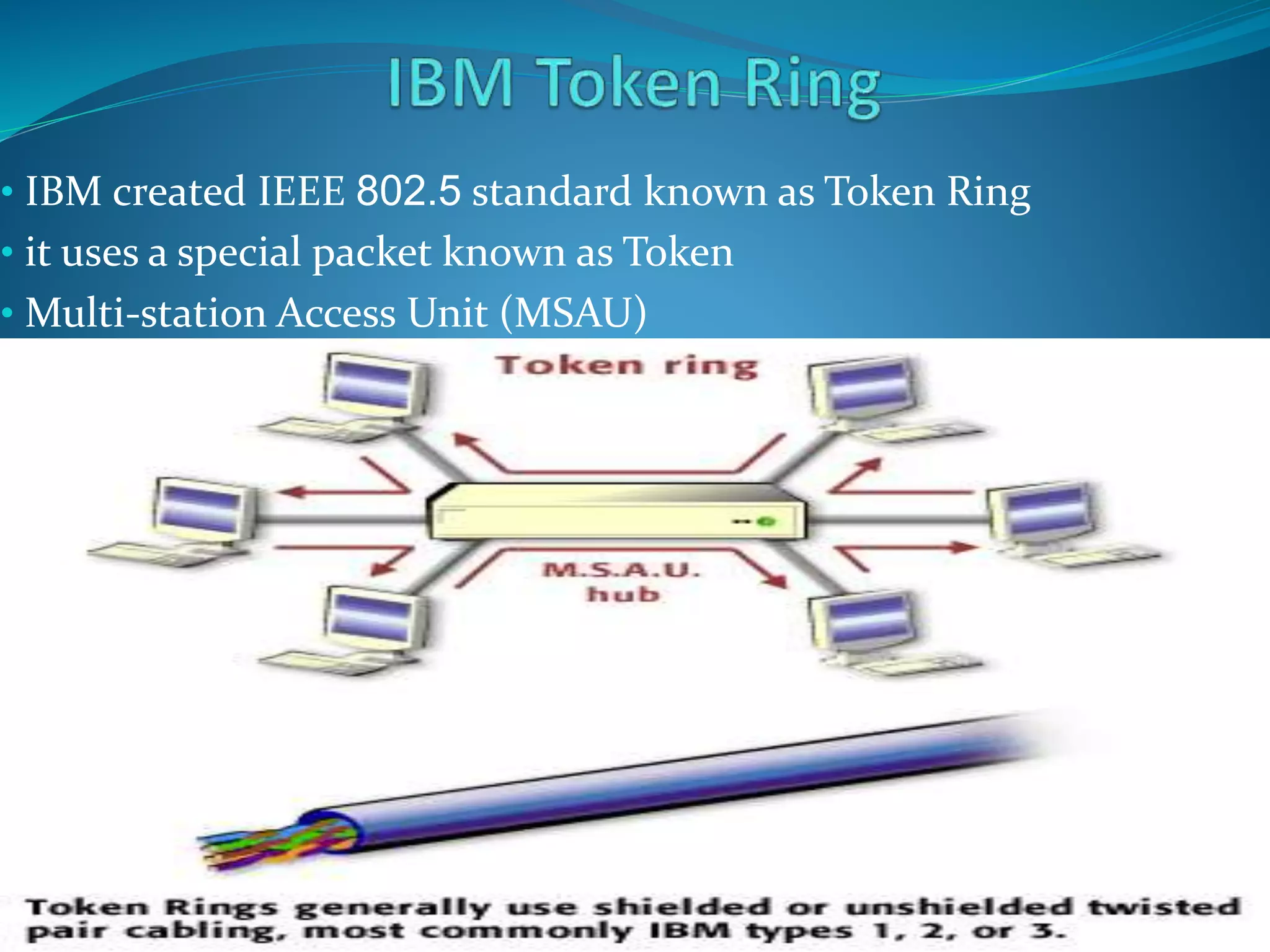 IBM Token Ring

• IBM created IEEE 802.5 standard known as Token Ring
• it uses a special packet known as Token
• Multi-station Access Unit (MSAU)

Token ring

M.S.A.U. hub

Token Rings generally use shielded or unshielded twisted pair cabling, most commonly IBM types 1, 2, or 3.